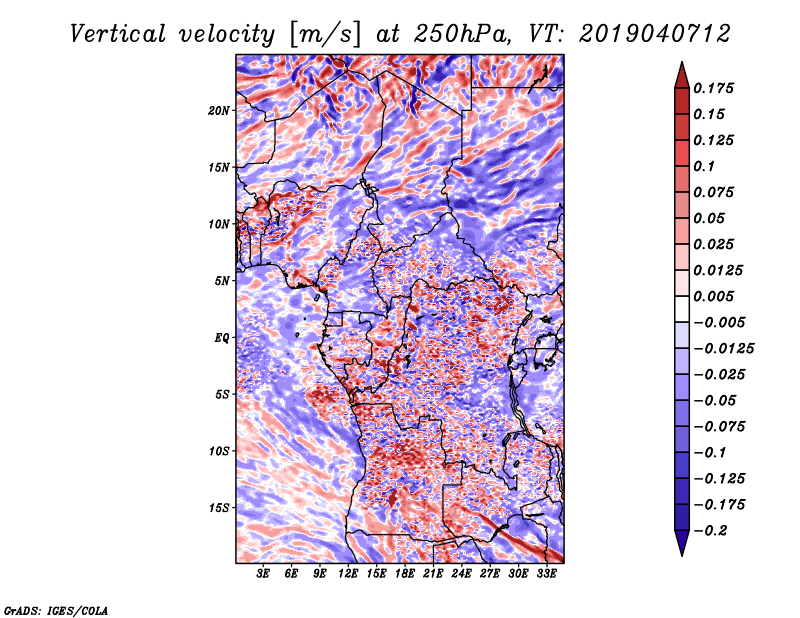 Vertical velocity [m/s] at 250hPa, VT: 2019040712

20N
15N
10N
5N
EQ
5S
10S
15S

3E 6E 9E 12E 15E 18E 21E 24E 27E 30E 33E

0.175
0.15
0.125
0.1
0.075
0.05
0.025
0.0125
0.005
−0.005
−0.0125
−0.025
−0.05
−0.075
−0.1
−0.125
−0.175
−0.2

GrADS: IGES/COLA